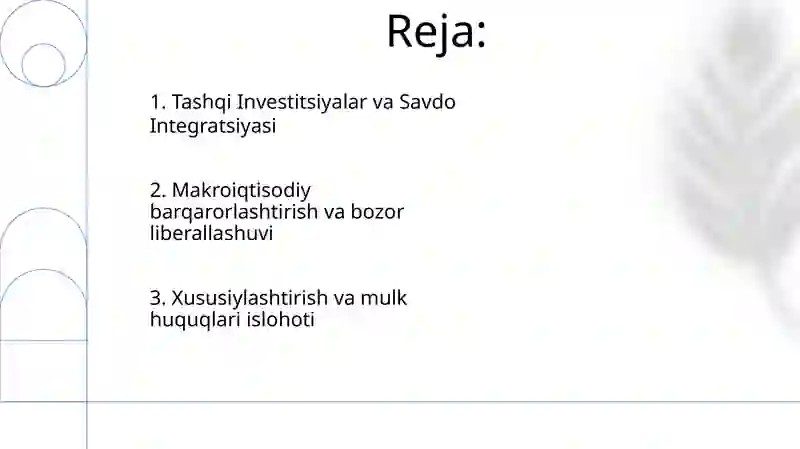 Reja:

1. Tashqi Investitsiyalar va Savdo Integratsiyasi

2. Makroiqtisodiy barqarorlashtirish va bozor liberallashuvi

3. Xususiylashtirish va mulk huquqlari islohoti